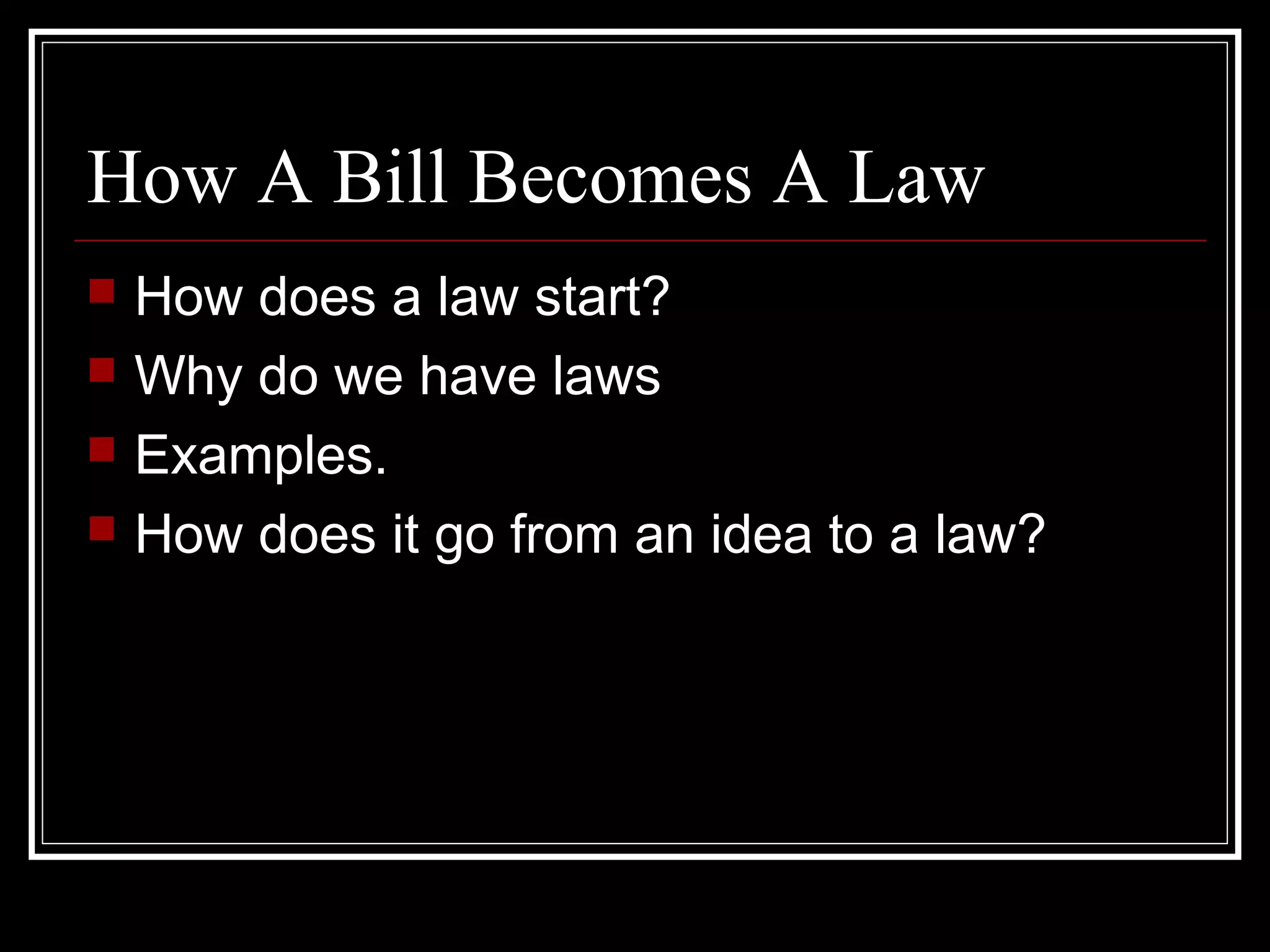 How A Bill Becomes A Law

- How does a law start?
- Why do we have laws
- Examples.
- How does it go from an idea to a law?